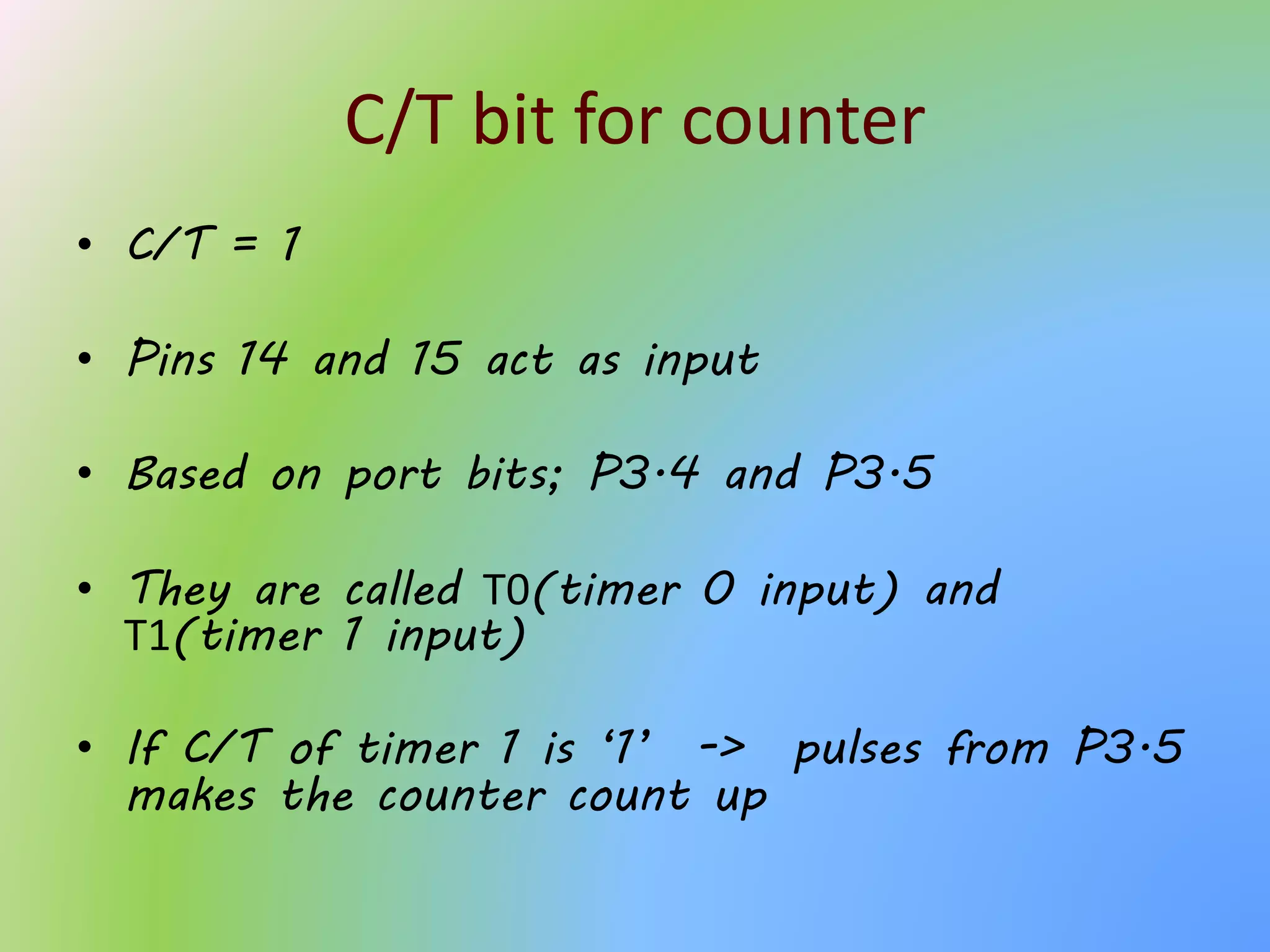 C/T bit for counter

• C/T = 1

• Pins 14 and 15 act as input

• Based on port bits; P3.4 and P3.5

• They are called T0(timer 0 input) and T1(timer 1 input)

• If C/T of timer 1 is ‘1’ -> pulses from P3.5 makes the counter count up